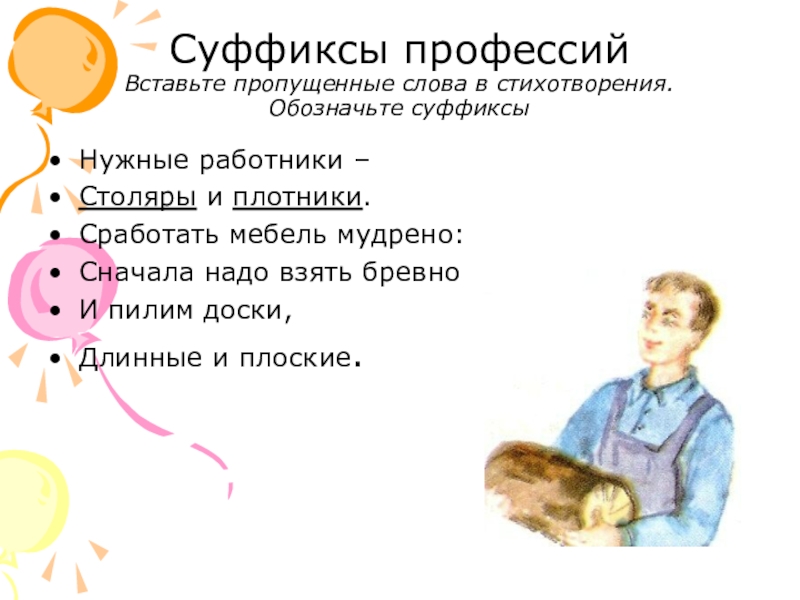 Суффиксы профессий
Вставьте пропущенные слова в стихотворения. Обозначьте суффиксы

• Нужные работники –
• Столяры и плотники.
• Сработать мебель мудрено:
• Сначала надо взять бревно
• И пилим доски,
• Длинные и плоские.